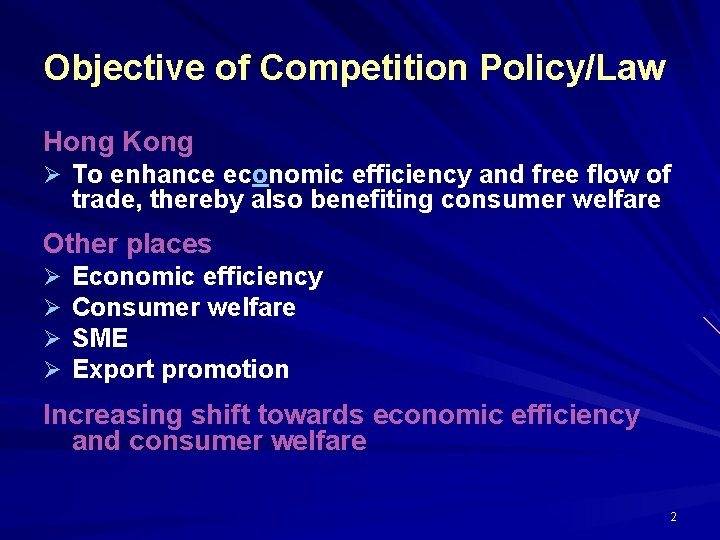 Objective of Competition Policy/Law

Hong Kong

➢ To enhance economic efficiency and free flow of trade, thereby also benefiting consumer welfare

Other places

➢ Economic efficiency
➢ Consumer welfare
➢ SME
➢ Export promotion

Increasing shift towards economic efficiency and consumer welfare

2